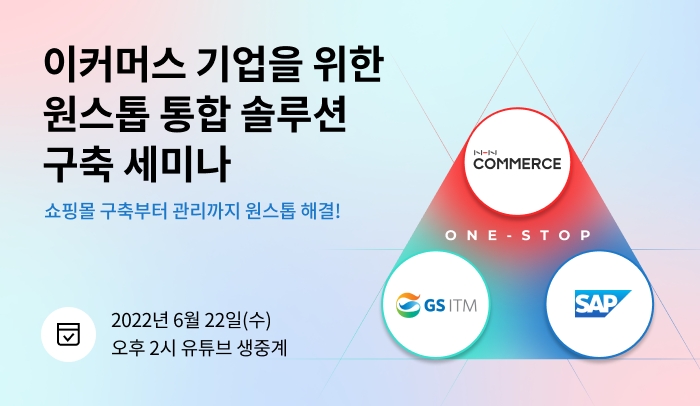 이커머스 기업을 위한
원스톱 통합 솔루션
구축 세미나

쇼핑몰 구축부터 관리까지 원스톱 해결!

2022년 6월 22일(수)
오후 2시 유튜브 생중계

NHN
COMMERCE

ONE-STOP

GS ITM

SAP